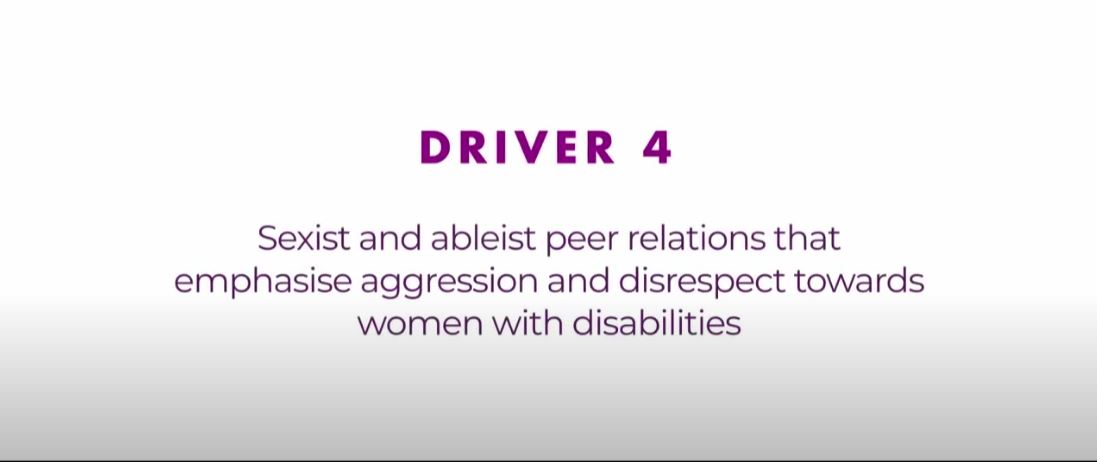 DRIVER 4

Sexist and ableist peer relations that emphasise aggression and disrespect towards women with disabilities